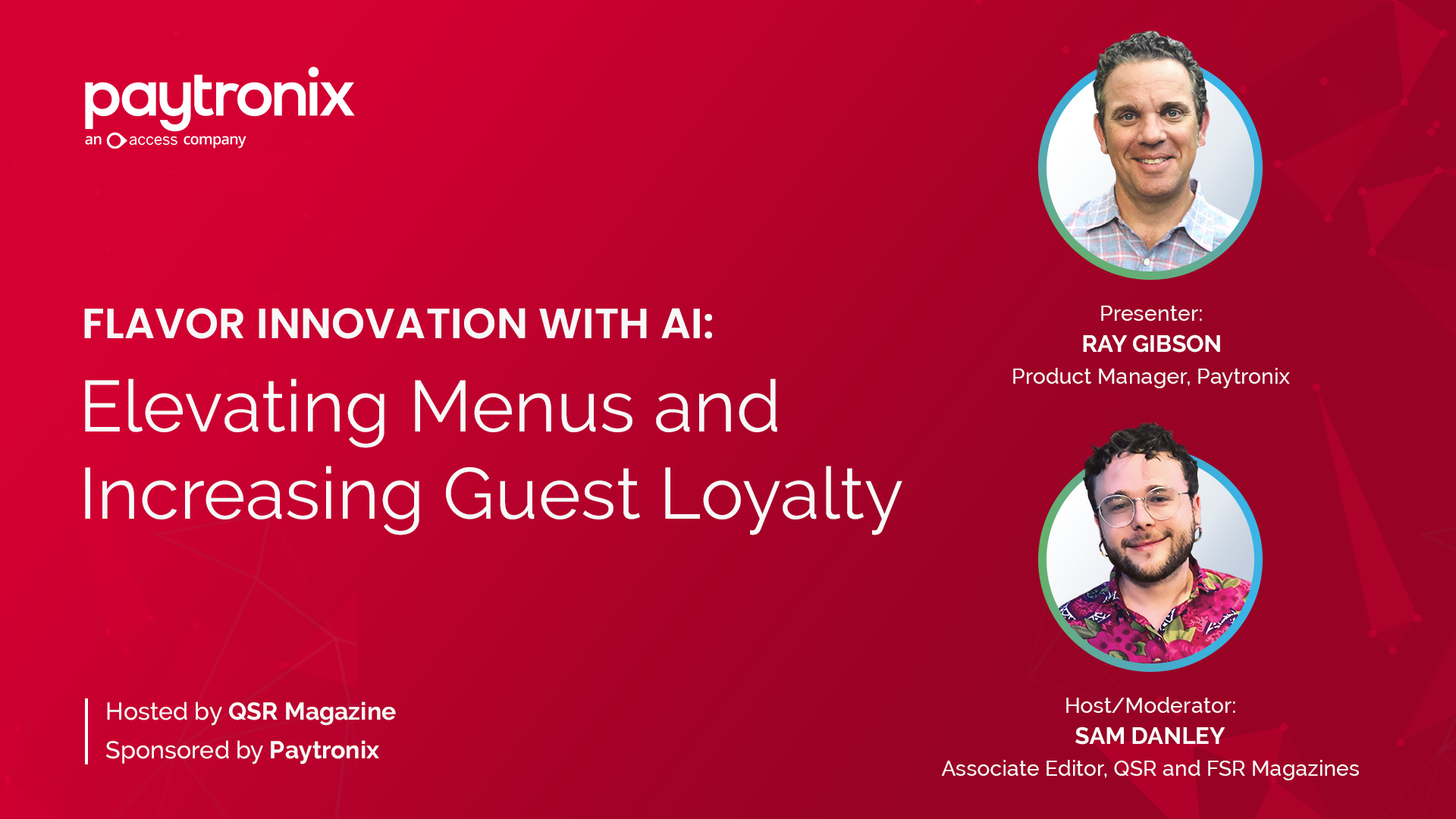 paytronix
an access company

FLAVOR INNOVATION WITH AI:
Elevating Menus and Increasing Guest Loyalty

Hosted by QSR Magazine
Sponsored by Paytronix

Presenter:
RAY GIBSON
Product Manager, Paytronix

Host/Moderator:
SAM DANLEY
Associate Editor, QSR and FSR Magazines